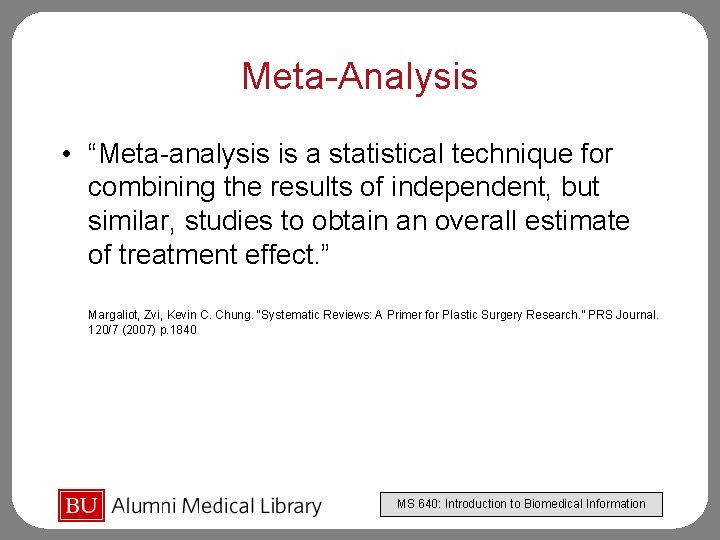 Meta-Analysis

• “Meta-analysis is a statistical technique for combining the results of independent, but similar, studies to obtain an overall estimate of treatment effect.”

Margaliot, Zvi, Kevin C. Chung. "Systematic Reviews: A Primer for Plastic Surgery Research." PRS Journal. 120/7 (2007) p.1840

BU Alumni Medical Library

MS 640: Introduction to Biomedical Information